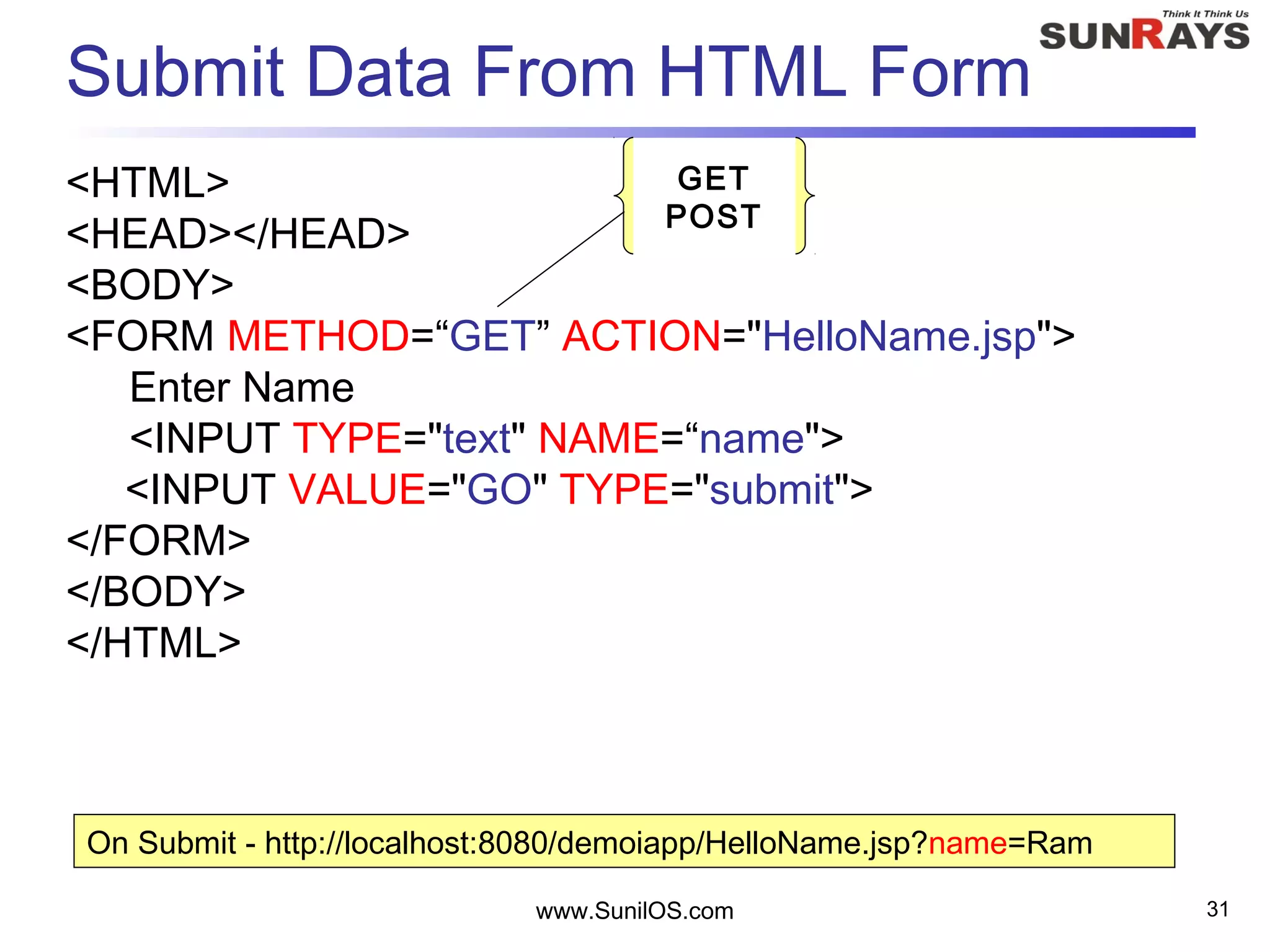 Think It Think Us
SUNRAYS

Submit Data From HTML Form

GET
POST

<HTML>
<HEAD></HEAD>
<BODY>
<FORM METHOD=“GET” ACTION="HelloName.jsp">
Enter Name
<INPUT TYPE="text" NAME=“name">
<INPUT VALUE="GO" TYPE="submit">
</FORM>
</BODY>
</HTML>

On Submit - http://localhost:8080/demoiapp/HelloName.jsp?name=Ram

www.SunilOS.com

31